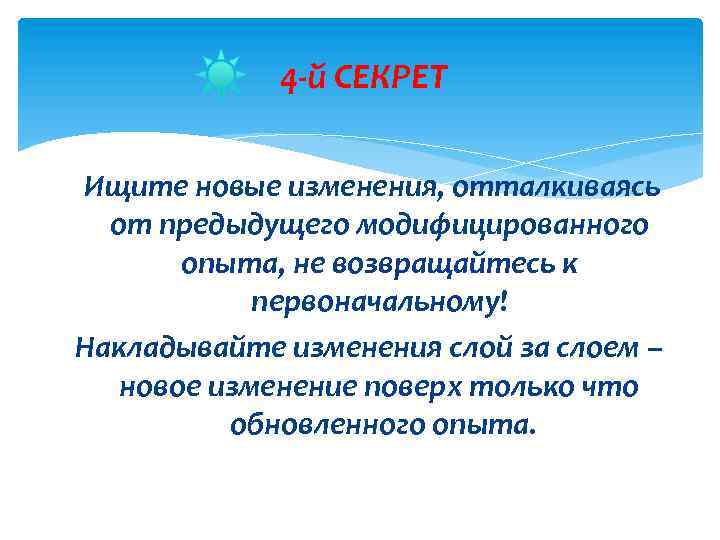 4-й СЕКРЕТ

Ищите новые изменения, отталкиваясь от предыдущего модифицированного опыта, не возвращайтесь к первоначальному!

Накладывайте изменения слой за слоем – новое изменение поверх только что обновленного опыта.